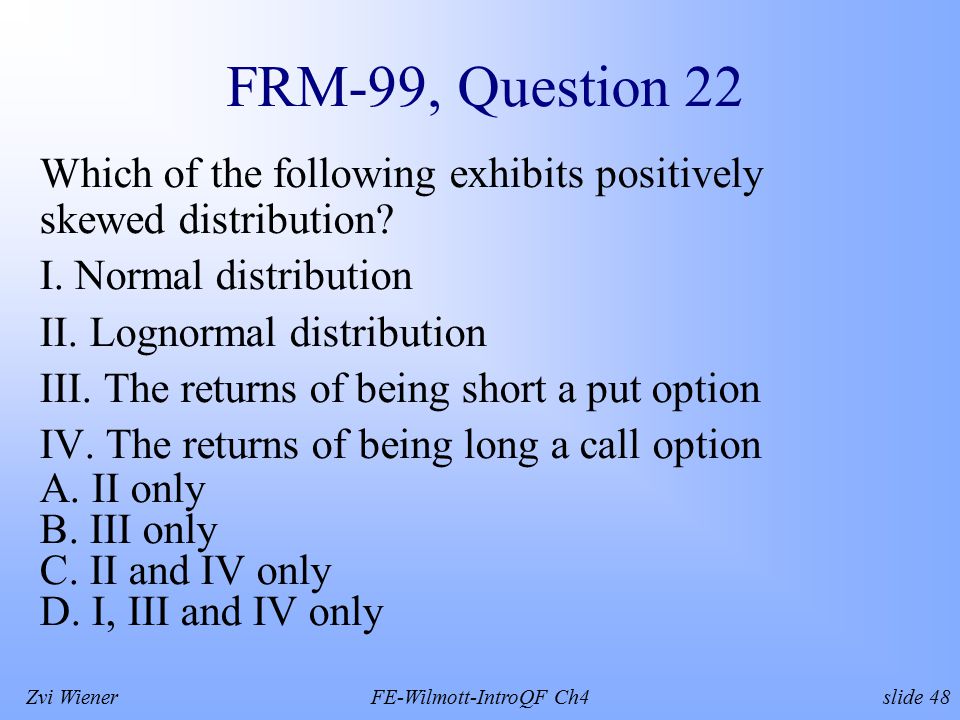 FRM-99, Question 22

Which of the following exhibits positively skewed distribution?

I. Normal distribution

II. Lognormal distribution

III. The returns of being short a put option

IV. The returns of being long a call option

A. II only
B. III only
C. II and IV only
D. I, III and IV only

Zvi Wiener FE-Wilmott-IntroQF Ch4 slide 48